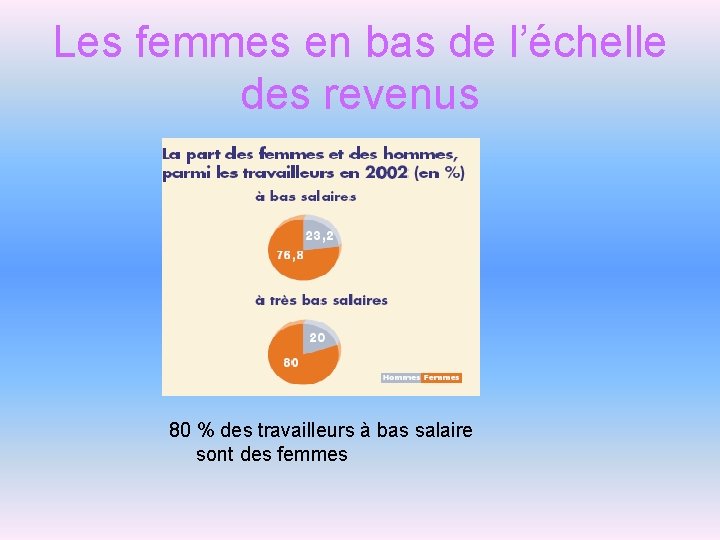 Les femmes en bas de l’échelle des revenus

La part des femmes et des hommes, parmi les travailleurs en 2002 (en %)

à bas salaires

23,2
76,8

à très bas salaires

20
80

Hommes Femmes

80 % des travailleurs à bas salaire sont des femmes